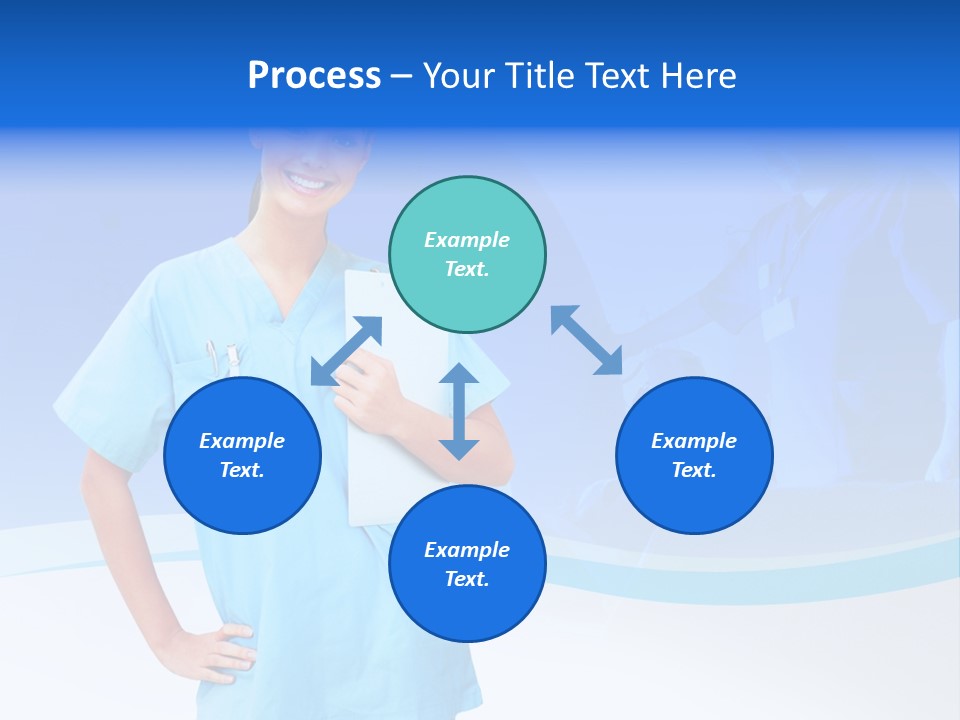 Process – Your Title Text Here

Example Text.

Example Text.

Example Text.

Example Text.